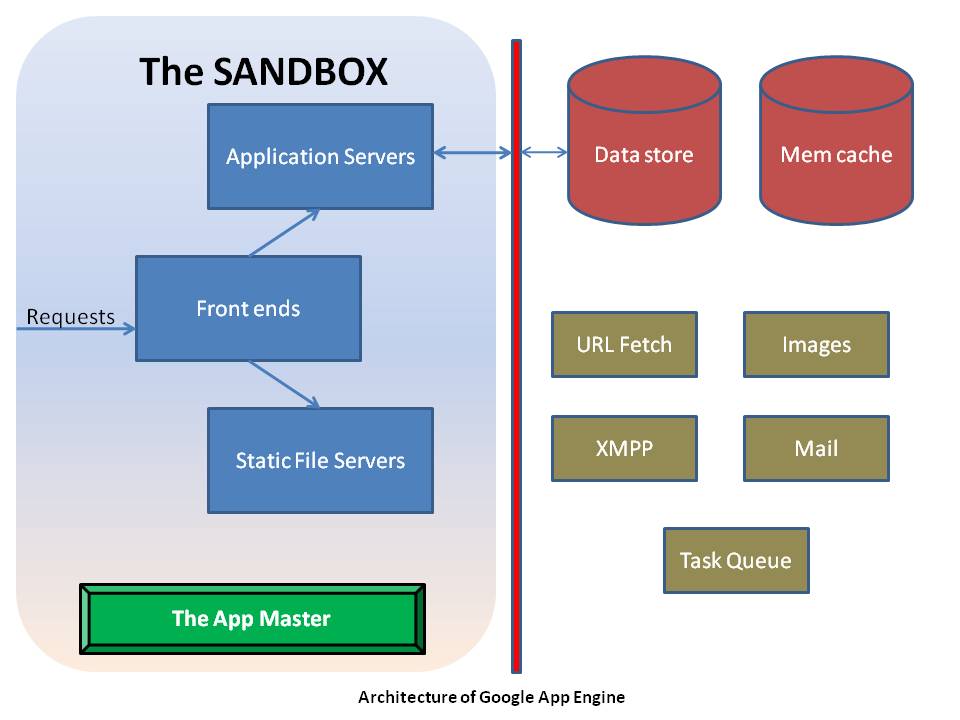 The SANDBOX

Application Servers

Requests

Front ends

Static File Servers

The App Master

Data store

Mem cache

URL Fetch

Images

XMPP

Mail

Task Queue

Architecture of Google App Engine